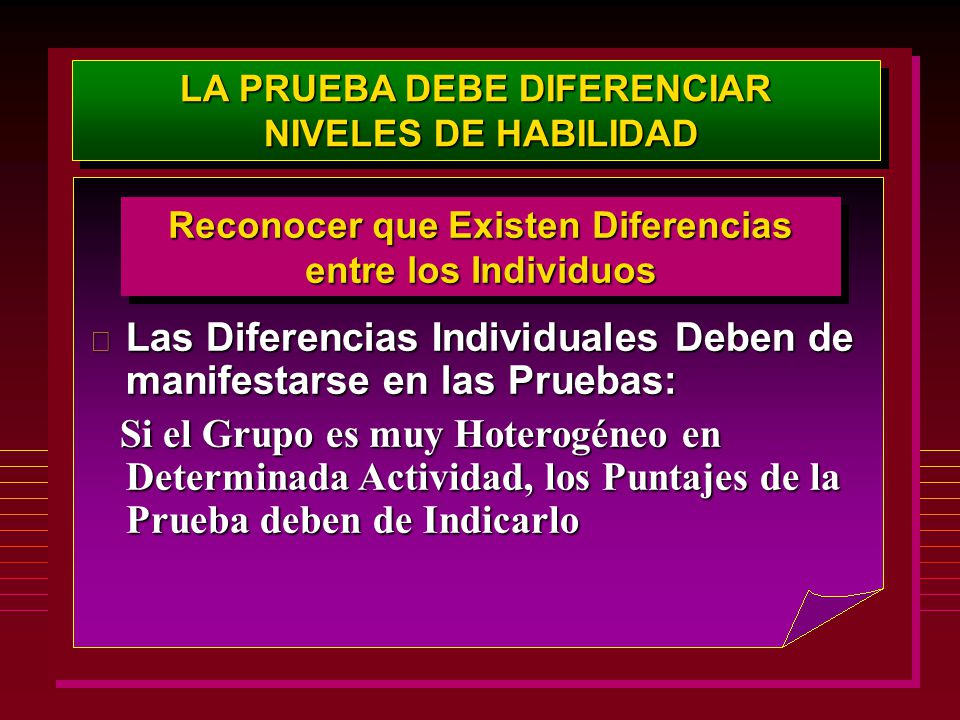 LA PRUEBA DEBE DIFERENCIAR NIVELES DE HABILIDAD

Reconocer que Existen Diferencias entre los Individuos

Las Diferencias Individuales Deben de manifestarse en las Pruebas:

Si el Grupo es muy Hoterogéneo en Determinada Actividad, los Puntajes de la Prueba deben de Indicarlo